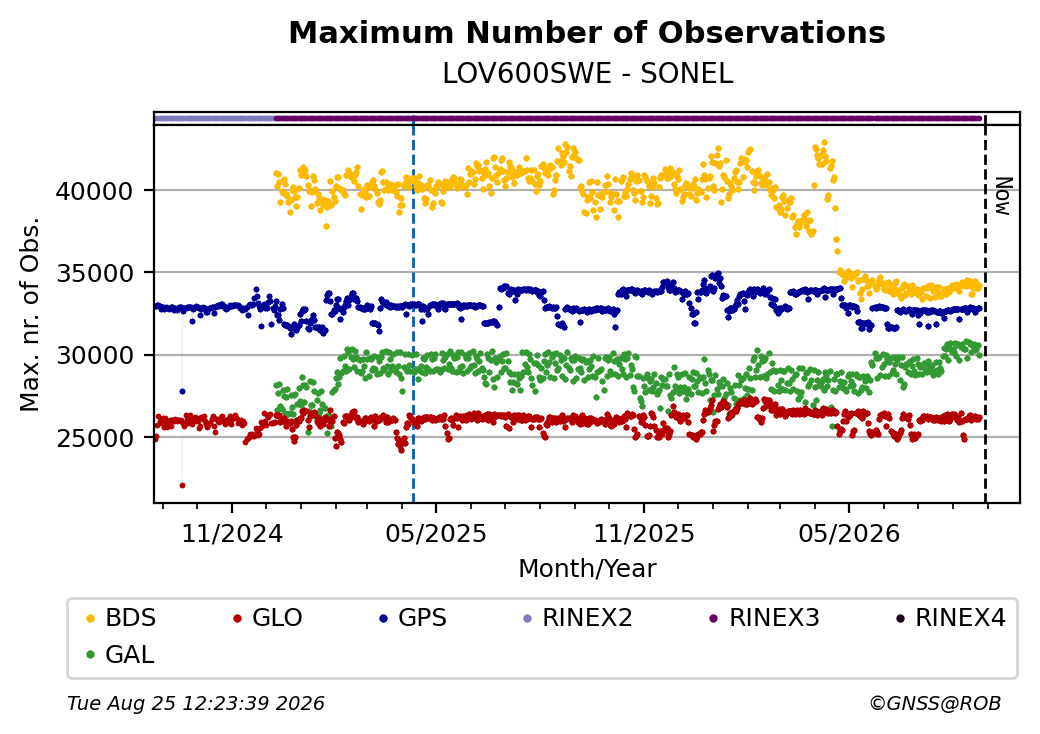 Maximum Number of Observations
LOV600SWE - SONEL

Max. nr. of Obs.

40000
35000
30000
25000

Now

11/2024
05/2025
11/2025
05/2026

Month/Year

BDS
GLO
GPS
RINEX2
RINEX3
RINEX4
GAL

Tue Aug 25 12:23:39 2026

©GNSS@ROB